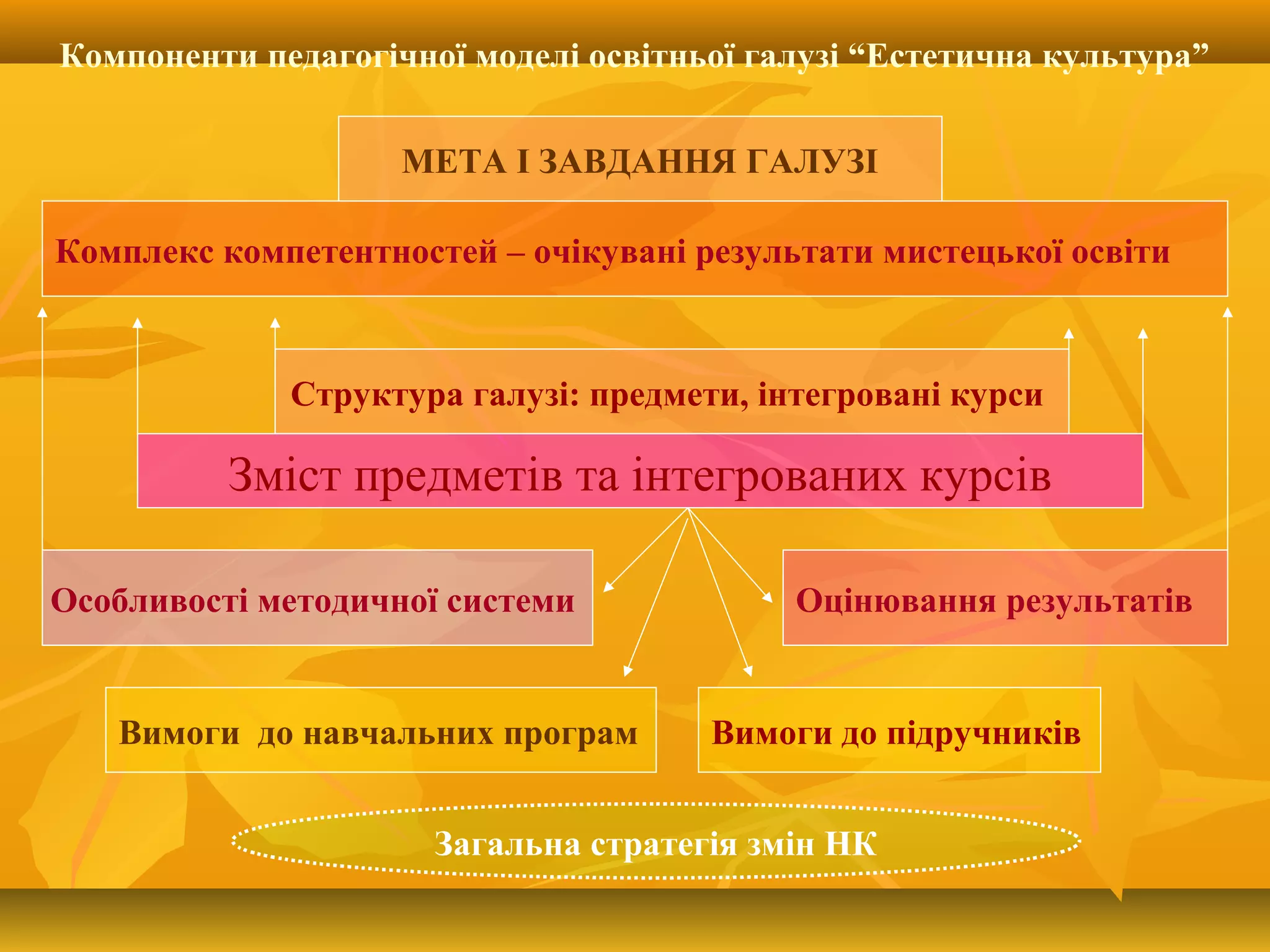 Компоненти педагогічної моделі освітньої галузі “Естетична культура”

МЕТА І ЗАВДАННЯ ГАЛУЗІ

Комплекс компетентностей – очікувані результати мистецької освіти

Структура галузі: предмети, інтегровані курси

Зміст предметів та інтегрованих курсів

Особливості методичної системи

Оцінювання результатів

Вимоги до навчальних програм

Вимоги до підручників

Загальна стратегія змін НК